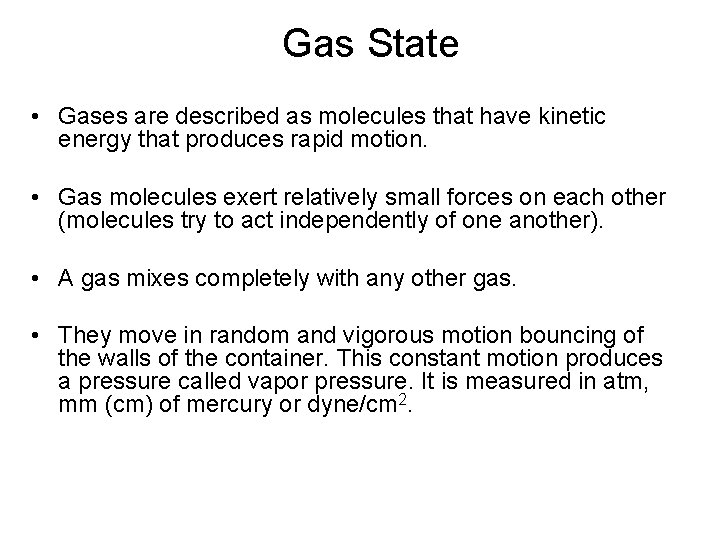 Gas State

• Gases are described as molecules that have kinetic energy that produces rapid motion.

• Gas molecules exert relatively small forces on each other (molecules try to act independently of one another).

• A gas mixes completely with any other gas.

• They move in random and vigorous motion bouncing of the walls of the container. This constant motion produces a pressure called vapor pressure. It is measured in atm, mm (cm) of mercury or dyne/cm$^2$.